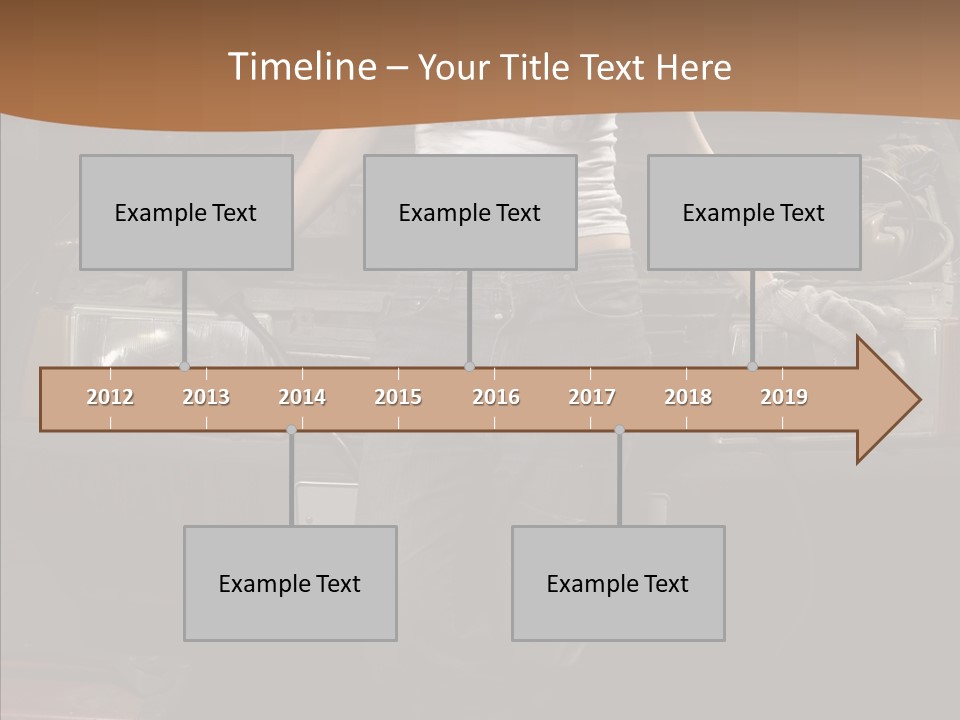 Timeline – Your Title Text Here

Example Text

Example Text

Example Text

2012 2013 2014 2015 2016 2017 2018 2019

Example Text

Example Text